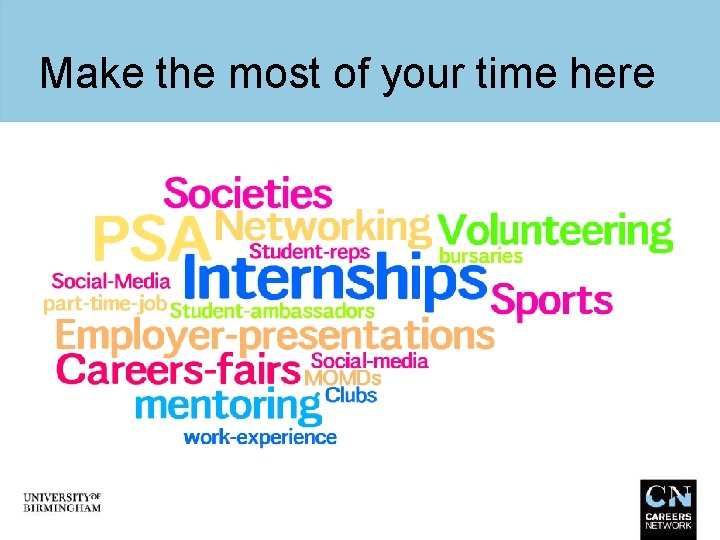 Make the most of your time here

Societies
PSA Networking Volunteering
Student-reps bursaries
Social-Media Internships Sports
part-time-job Student-ambassadors
Employer-presentations
Careers-fairs Social-media
MOMDs
Clubs
mentoring
work-experience

UNIVERSITY OF BIRMINGHAM

CN CAREERS NETWORK